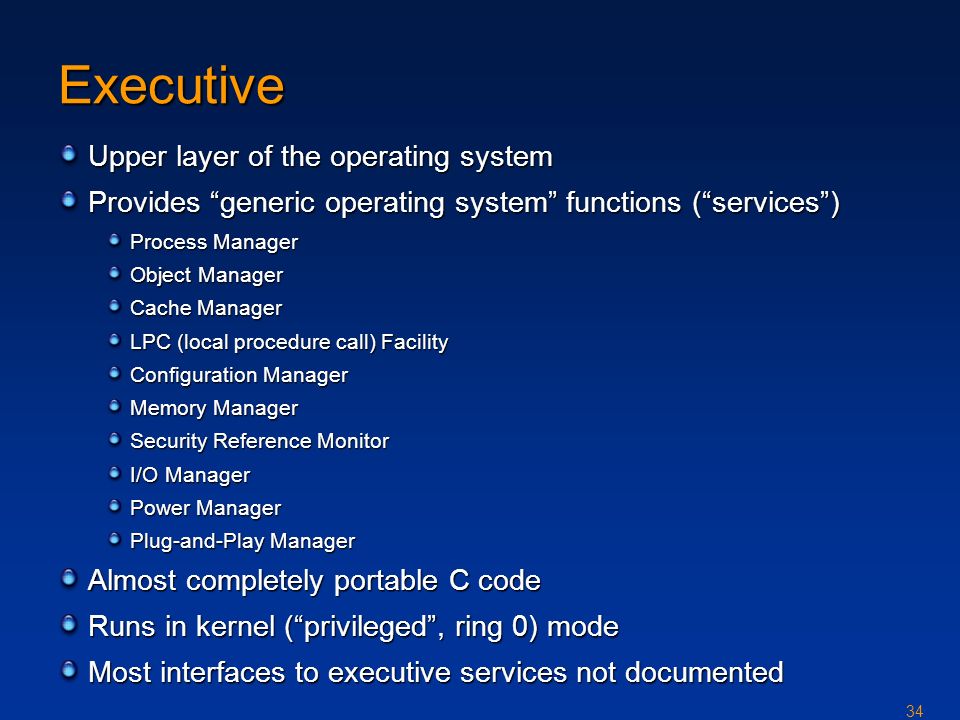 Executive

Upper layer of the operating system

Provides “generic operating system” functions (“services”)

Process Manager

Object Manager

Cache Manager

LPC (local procedure call) Facility

Configuration Manager

Memory Manager

Security Reference Monitor

I/O Manager

Power Manager

Plug-and-Play Manager

Almost completely portable C code

Runs in kernel (“privileged”, ring 0) mode

Most interfaces to executive services not documented

34